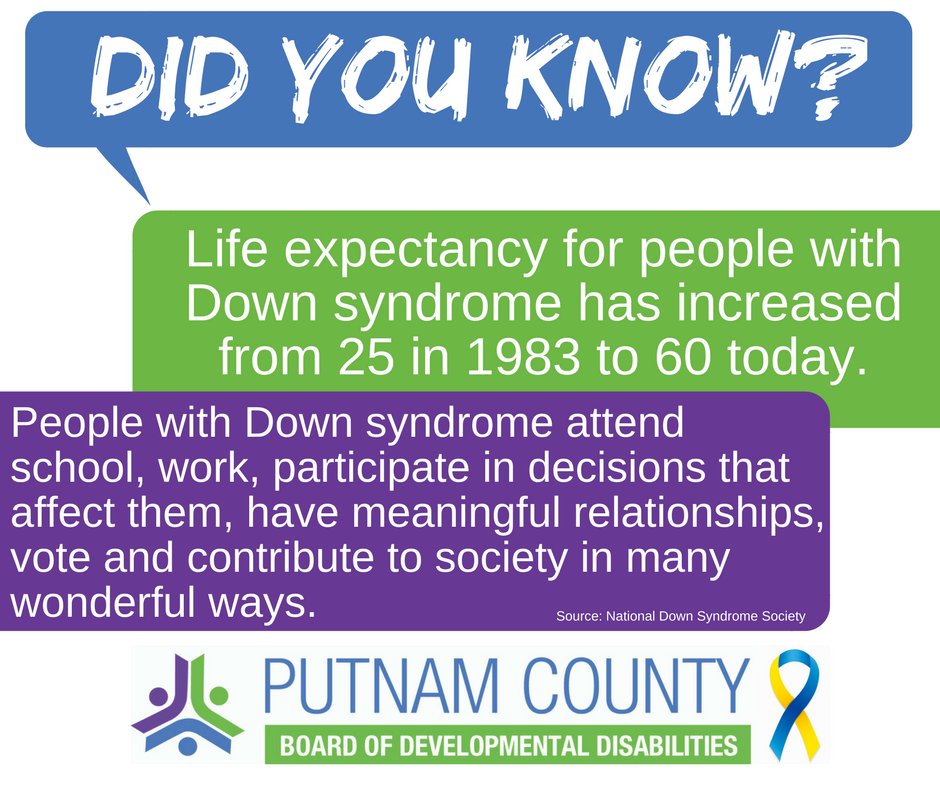 DID YOU KNOW?

Life expectancy for people with Down syndrome has increased from 25 in 1983 to 60 today.

People with Down syndrome attend school, work, participate in decisions that affect them, have meaningful relationships, vote and contribute to society in many wonderful ways.

Source: National Down Syndrome Society

PUTNAM COUNTY
BOARD OF DEVELOPMENTAL DISABILITIES